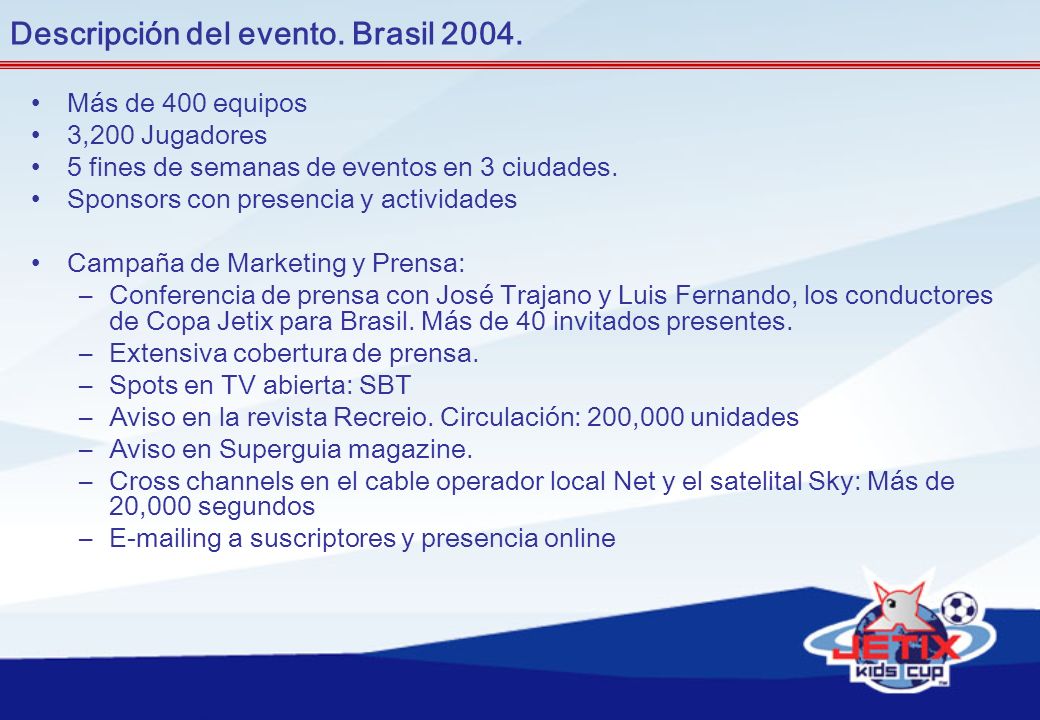 Descripción del evento. Brasil 2004.

• Más de 400 equipos
• 3,200 Jugadores
• 5 fines de semanas de eventos en 3 ciudades.
• Sponsors con presencia y actividades

• Campaña de Marketing y Prensa:
– Conferencia de prensa con José Trajano y Luis Fernando, los conductores de Copa Jetix para Brasil. Más de 40 invitados presentes.
– Extensiva cobertura de prensa.
– Spots en TV abierta: SBT
– Aviso en la revista Recreio. Circulación: 200,000 unidades
– Aviso en Superguia magazine.
– Cross channels en el cable operador local Net y el satelital Sky: Más de 20,000 segundos
– E-mailing a suscriptores y presencia online

JETIX KIDS CUP